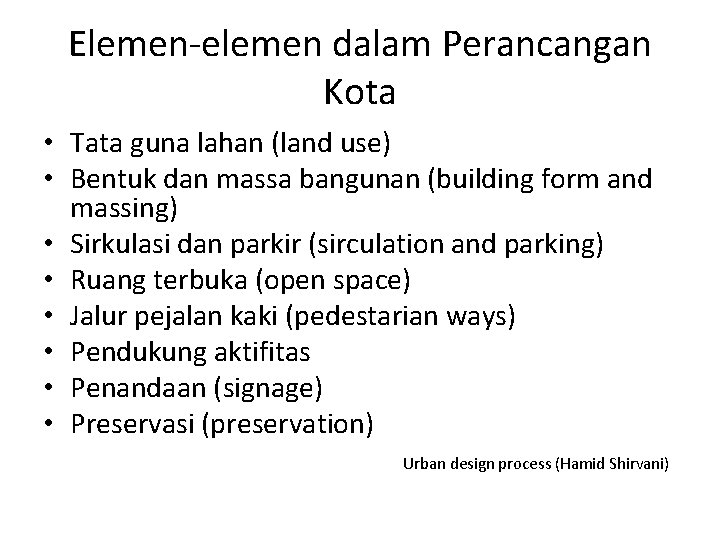 Elemen-elemen dalam Perancangan Kota

• Tata guna lahan (land use)
• Bentuk dan massa bangunan (building form and massing)
• Sirkulasi dan parkir (sirculation and parking)
• Ruang terbuka (open space)
• Jalur pejalan kaki (pedestarian ways)
• Pendukung aktifitas
• Penandaan (signage)
• Preservasi (preservation)

Urban design process (Hamid Shirvani)